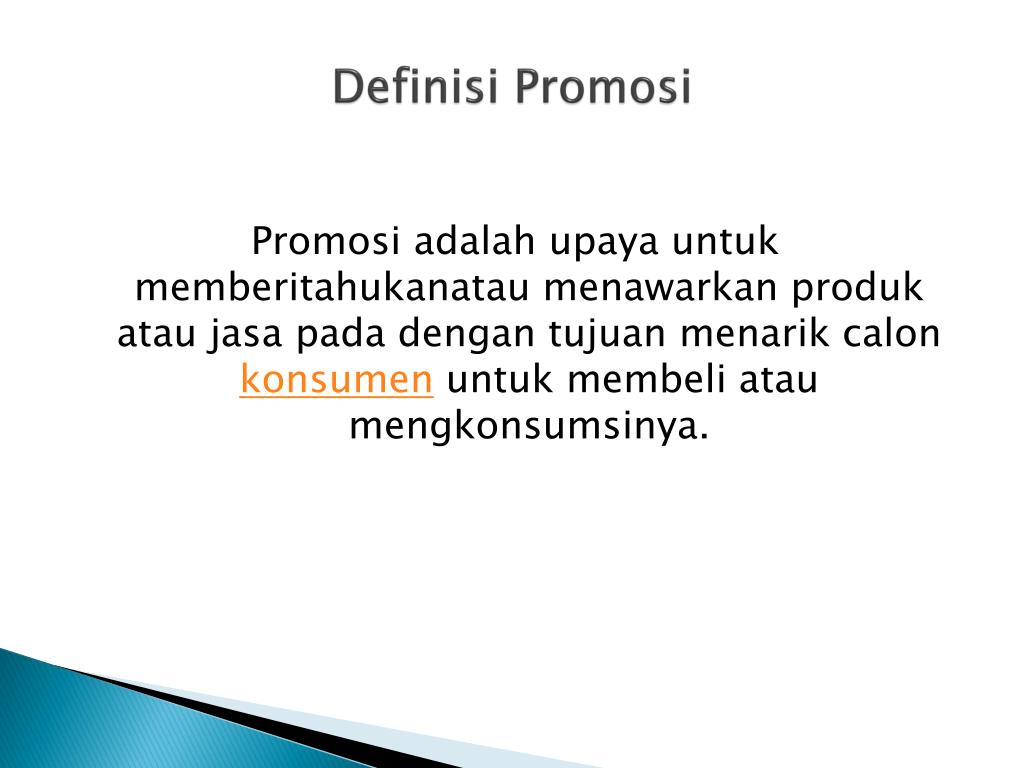 Definisi Promosi

Promosi adalah upaya untuk memberitahukanatau menawarkan produk atau jasa pada dengan tujuan menarik calon konsumen untuk membeli atau mengkonsumsinya.